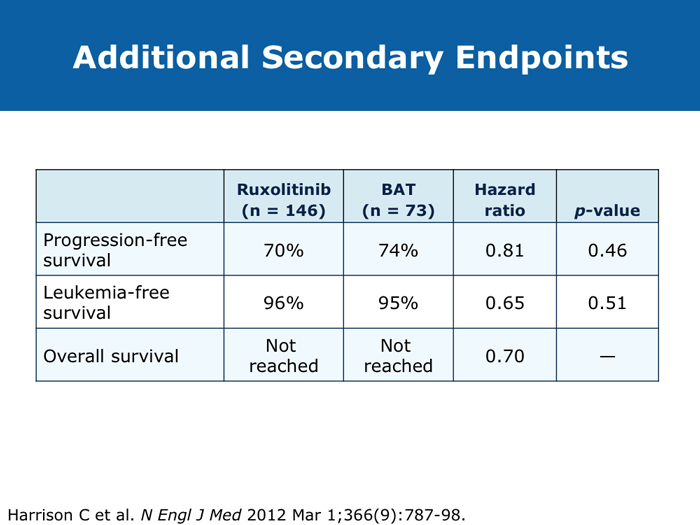 Additional Secondary Endpoints

| | Ruxolitinib (n = 146) | BAT (n = 73) | Hazard ratio | p-value |
|---|---|---|---|---|
| Progression-free survival | 70% | 74% | 0.81 | 0.46 |
| Leukemia-free survival | 96% | 95% | 0.65 | 0.51 |
| Overall survival | Not reached | Not reached | 0.70 | — |

Harrison C et al. N Engl J Med 2012 Mar 1;366(9):787-98.